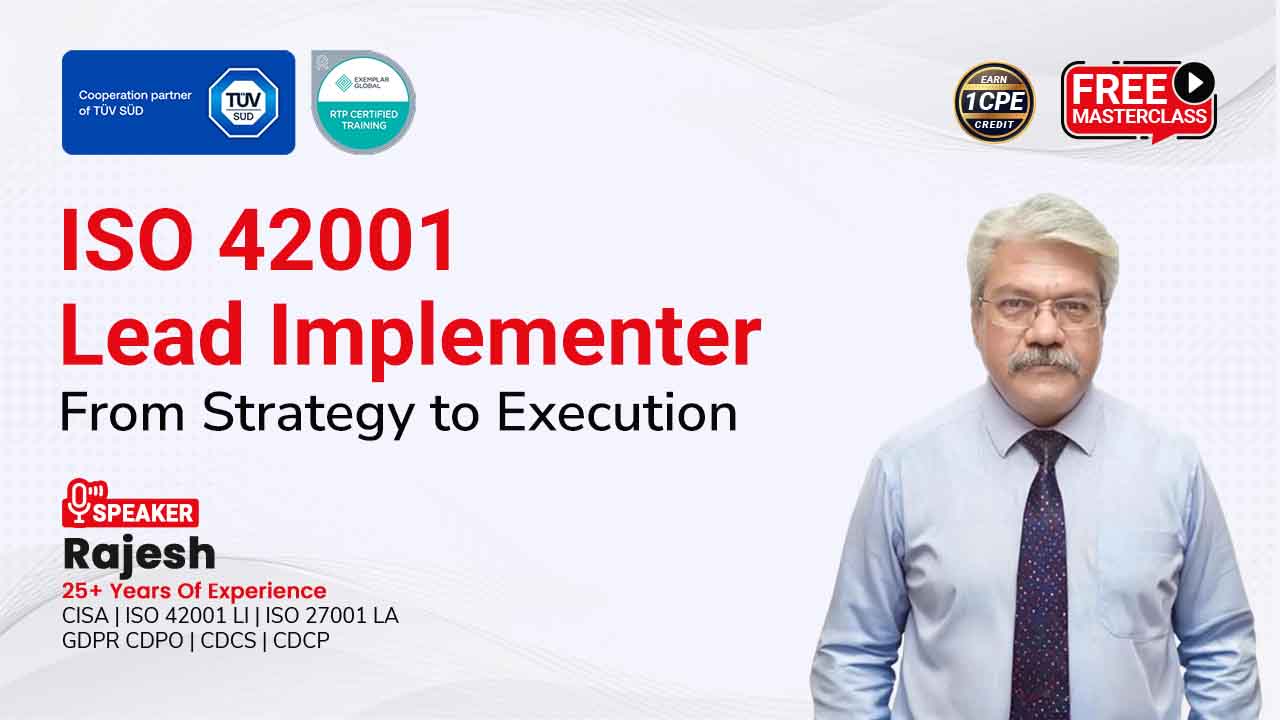 Cooperation partner of TÜV SÜD

TÜV SÜD

EXEMPLAR GLOBAL
RTP CERTIFIED TRAINING

EARN 1CPE CREDIT

FREE MASTERCLASS

ISO 42001 Lead Implementer
From Strategy to Execution

SPEAKER
Rajesh
25+ Years Of Experience
CISA | ISO 42001 LI | ISO 27001 LA
GDPR CDPO | CDCS | CDCP